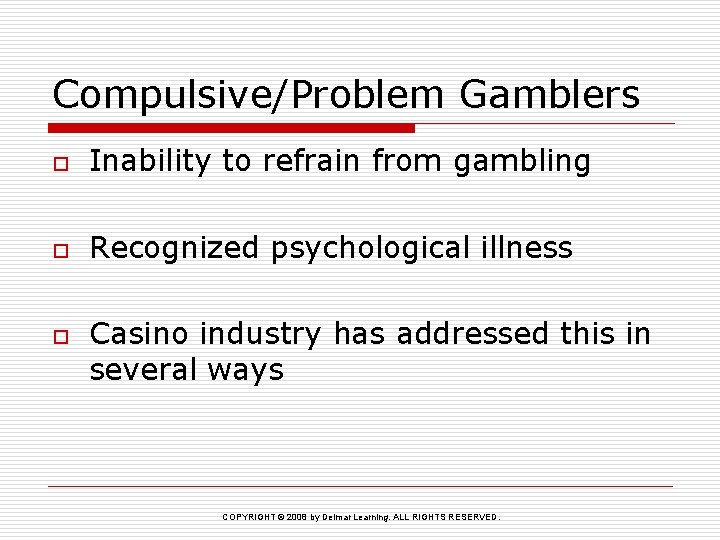 Compulsive/Problem Gamblers

Inability to refrain from gambling

Recognized psychological illness

Casino industry has addressed this in several ways

COPYRIGHT © 2008 by Delmar Learning. ALL RIGHTS RESERVED.